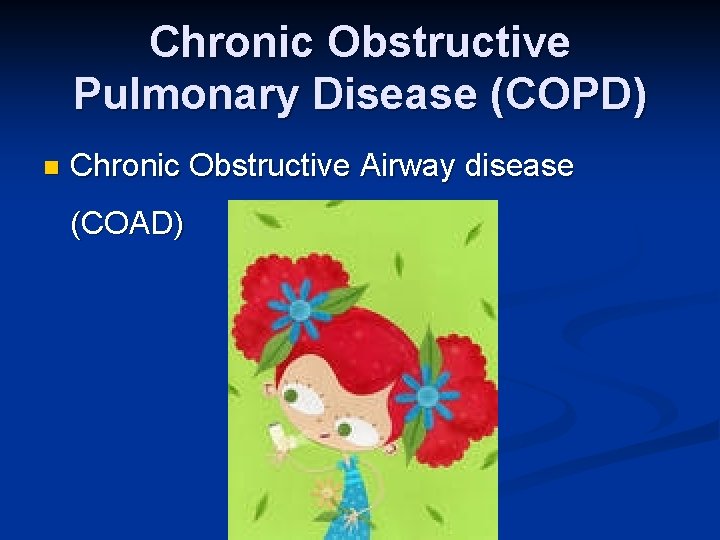 Chronic Obstructive Pulmonary Disease (COPD)

Chronic Obstructive Airway disease (COAD)